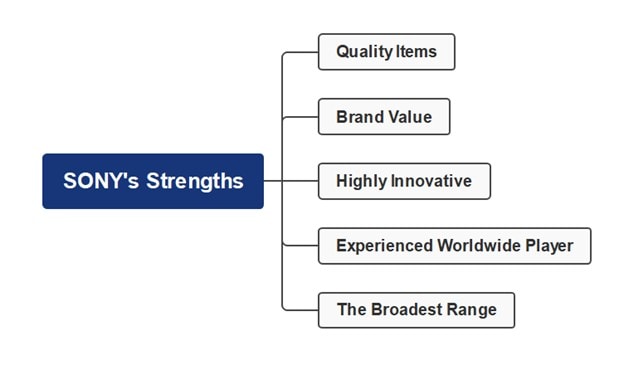 SONY's Strengths

Quality Items

Brand Value

Highly Innovative

Experienced Worldwide Player

The Broadest Range